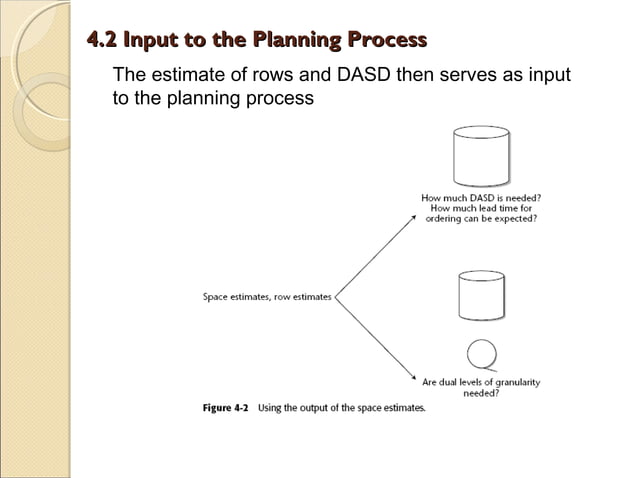 4.2 Input to the Planning Process

The estimate of rows and DASD then serves as input to the planning process

How much DASD is needed? How much lead time for ordering can be expected?

Space estimates, row estimates

Are dual levels of granularity needed?

Figure 4-2 Using the output of the space estimates.